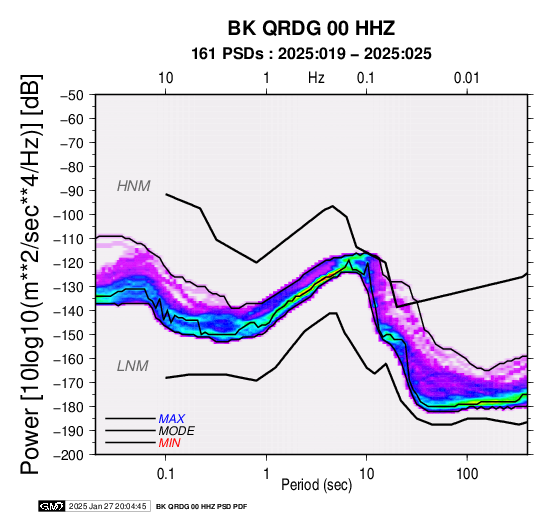 BK QRDG 00 HHZ
161 PSDs : 2025:019 – 2025:025

10 1 Hz 0.1 0.01

Power [10log10(m**2/sec**4/Hz)] [dB]

−50
−60
−70
−80
−90
−100
−110
−120
−130
−140
−150
−160
−170
−180
−190
−200

HNM
LNM

MAX
MODE
MIN

0.1 1 10 100
Period (sec)

GMT 2025 Jan 27 20:04:45 BK QRDG 00 HHZ PSD PDF